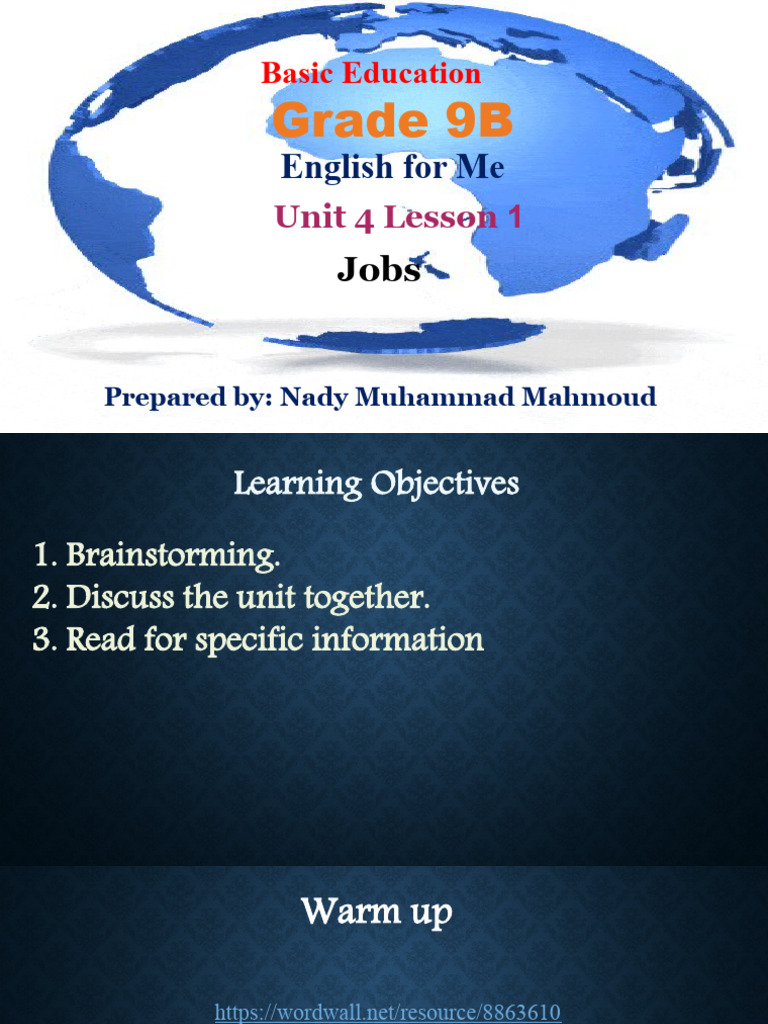 Basic Education
Grade 9B
English for Me
Unit 4 Lesson 1
Jobs

Prepared by: Nady Muhammad Mahmoud

Learning Objectives

1. Brainstorming.
2. Discuss the unit together.
3. Read for specific information

Warm up

https://wordwall.net/resource/8863610